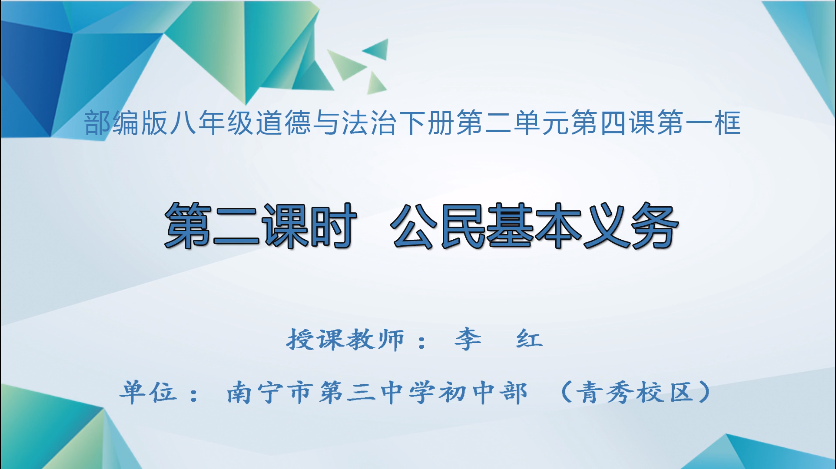 部编版八年级道德与法治下册第二单元第四课第一框

第二课时 公民基本义务

授课教师： 李 红

单位： 南宁市第三中学初中部 （青秀校区）